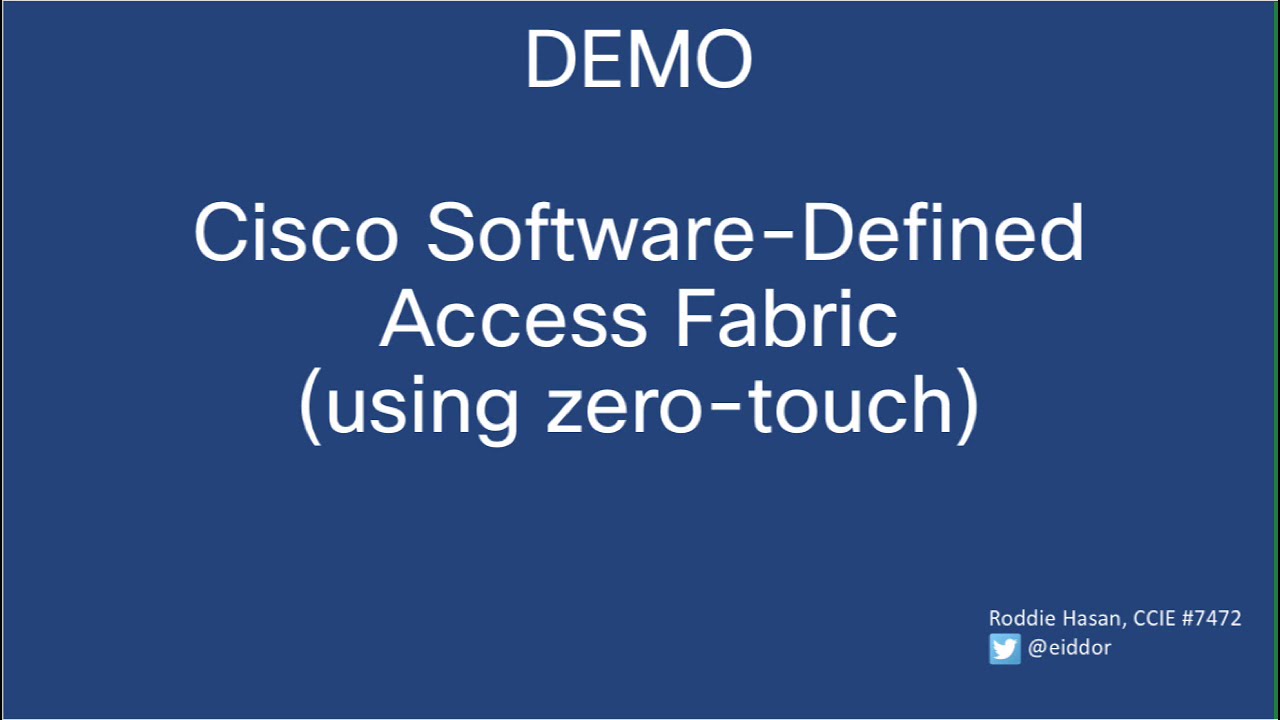 DEMO

Cisco Software-Defined Access Fabric (using zero-touch)

Roddie Hasan, CCIE #7472
@eiddor